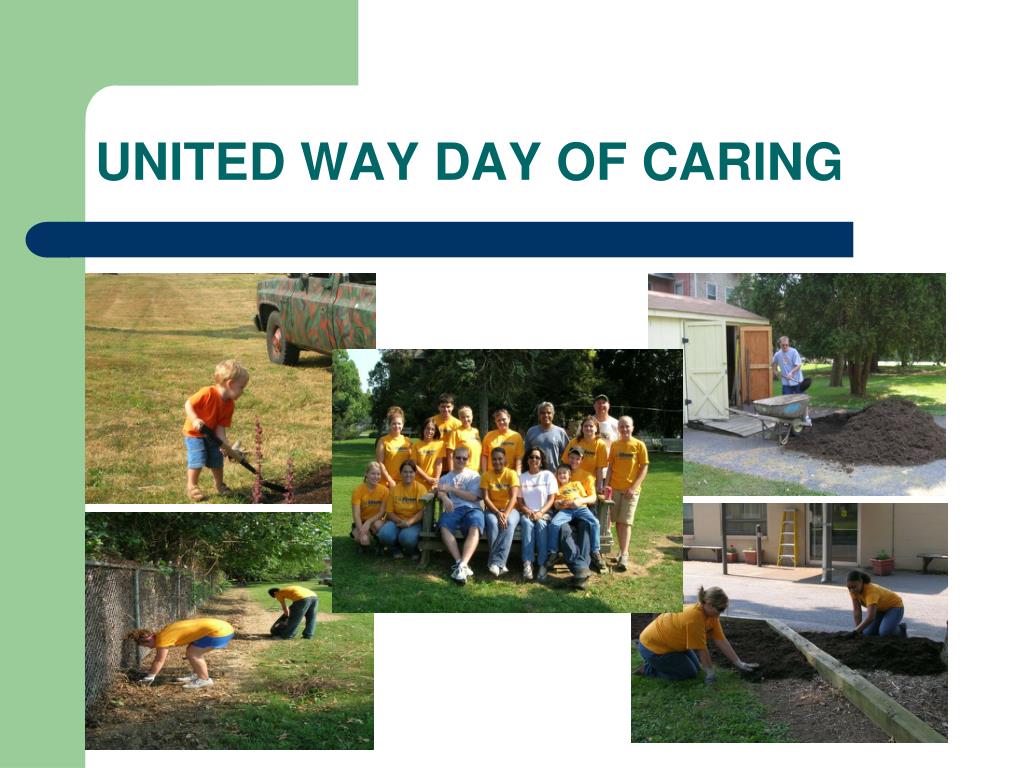 UNITED WAY DAY OF CARING